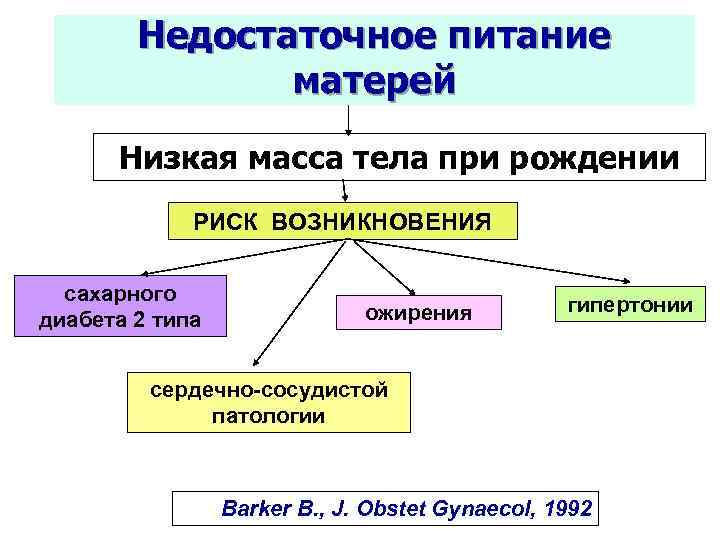 Недостаточное питание матерей

Низкая масса тела при рождении

РИСК ВОЗНИКНОВЕНИЯ

сахарного диабета 2 типа

ожирения

гипертонии

сердечно-сосудистой патологии

Barker B., J. Obstet Gynaecol, 1992